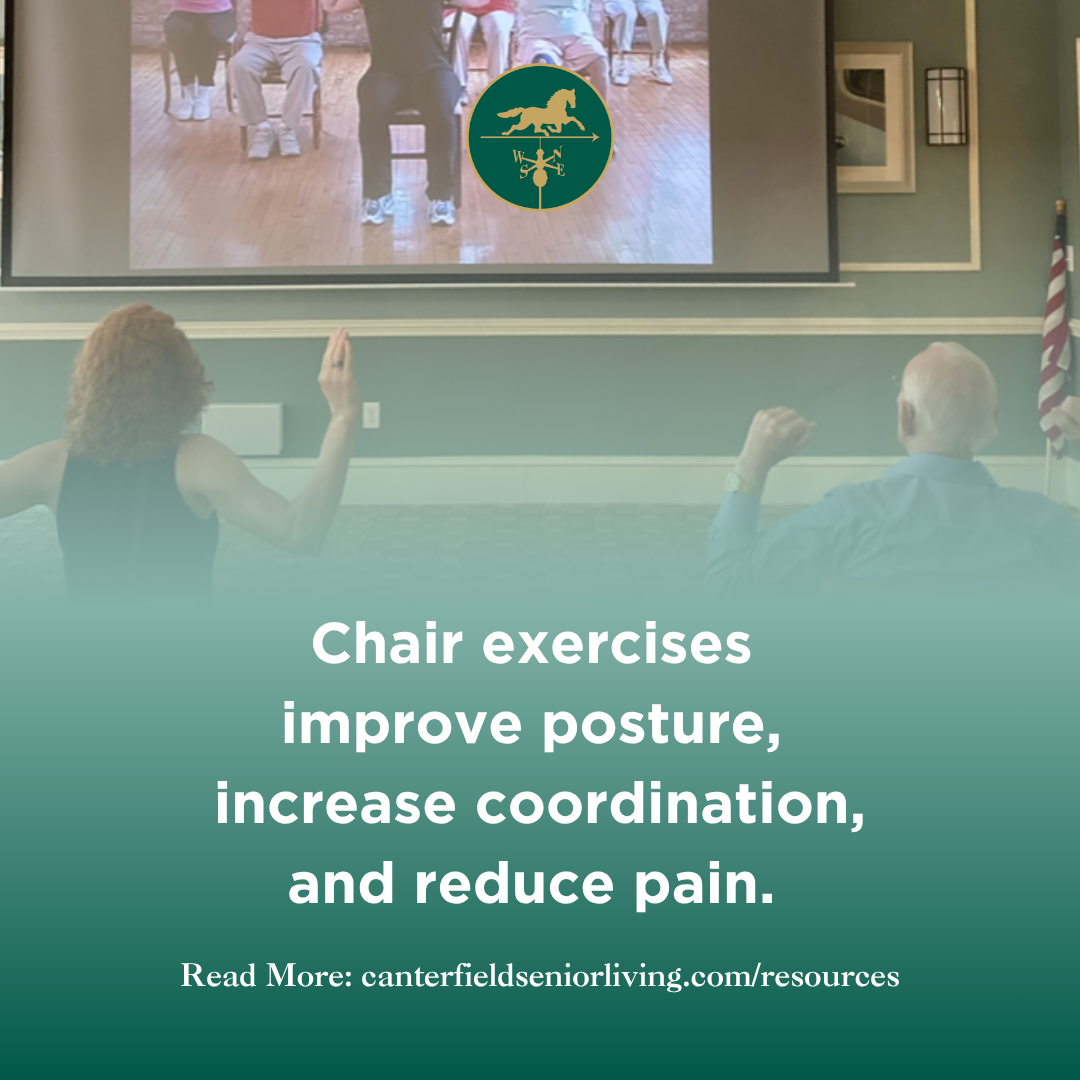 W N S E

Chair exercises improve posture, increase coordination, and reduce pain.

Read More: canterfieldseniorliving.com/resources